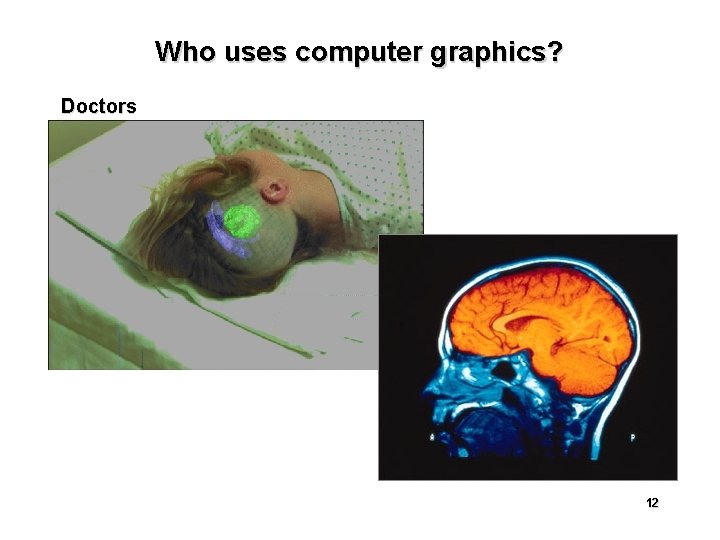 Who uses computer graphics?

Doctors

A

P

12